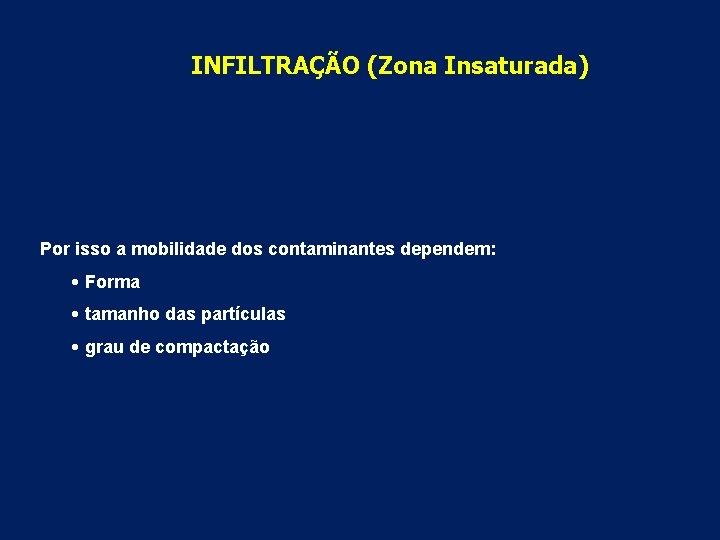 INFILTRAÇÃO (Zona Insaturada)

Por isso a mobilidade dos contaminantes dependem:

• Forma

• tamanho das partículas

• grau de compactação